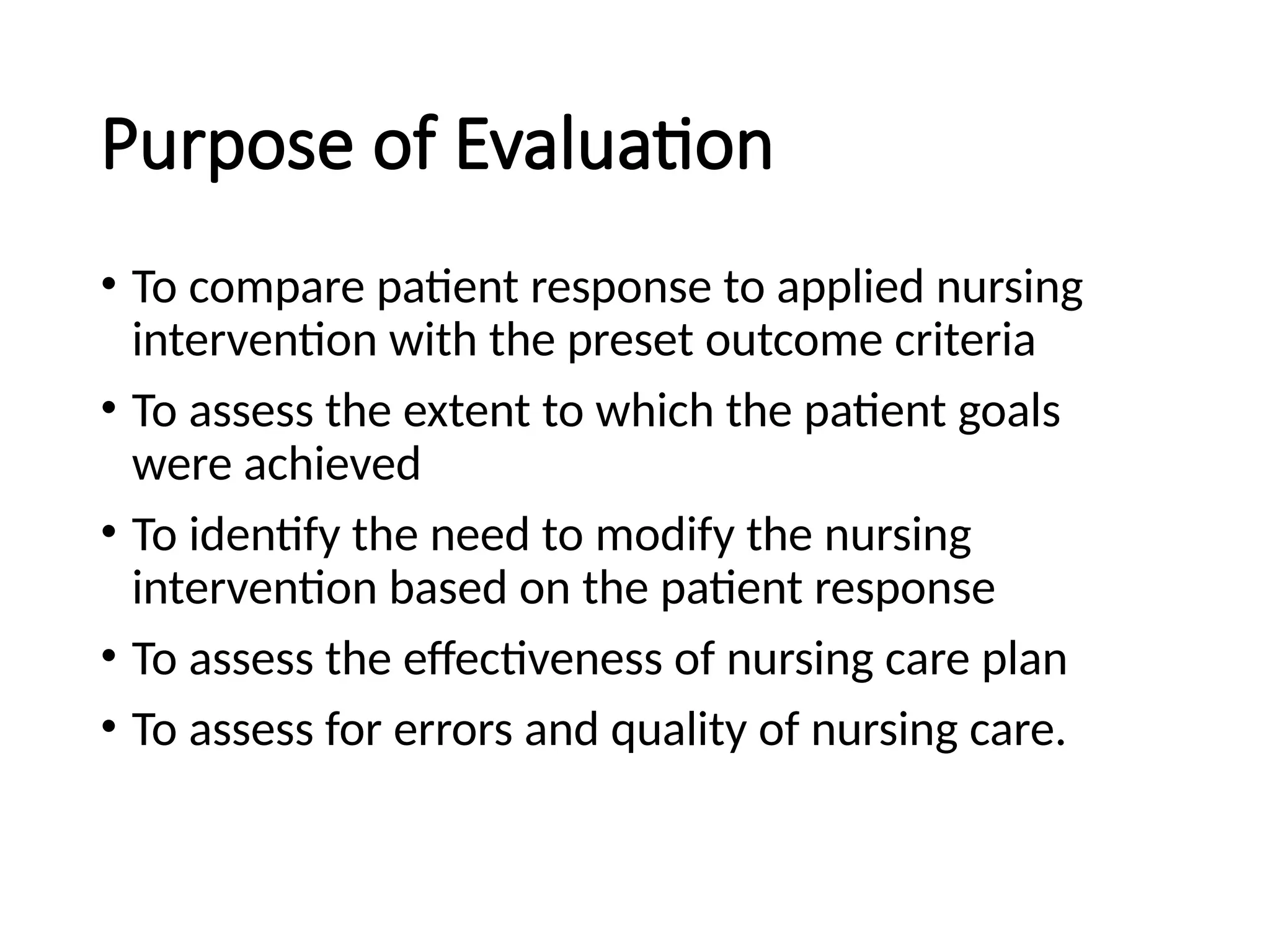 Purpose of Evaluation

• To compare patient response to applied nursing intervention with the preset outcome criteria

• To assess the extent to which the patient goals were achieved

• To identify the need to modify the nursing intervention based on the patient response

• To assess the effectiveness of nursing care plan

• To assess for errors and quality of nursing care.